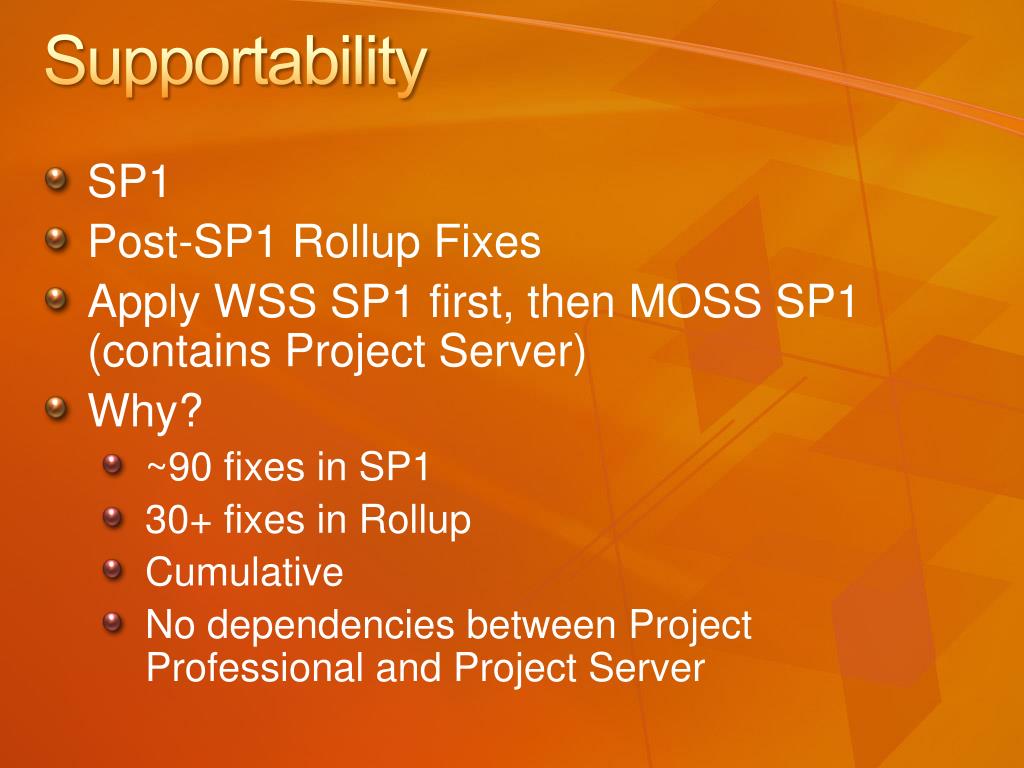 Supportability

SP1
Post-SP1 Rollup Fixes
Apply WSS SP1 first, then MOSS SP1 (contains Project Server)
Why?
~90 fixes in SP1
30+ fixes in Rollup
Cumulative
No dependencies between Project Professional and Project Server